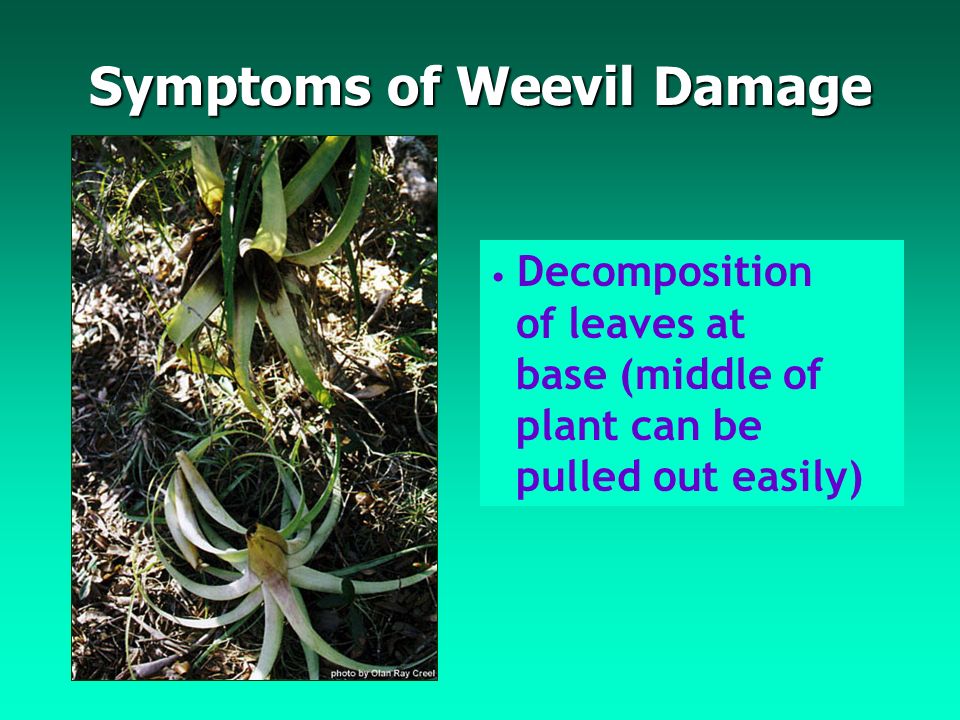 Symptoms of Weevil Damage

photo by Olan Ray Creel

• Decomposition of leaves at base (middle of plant can be pulled out easily)